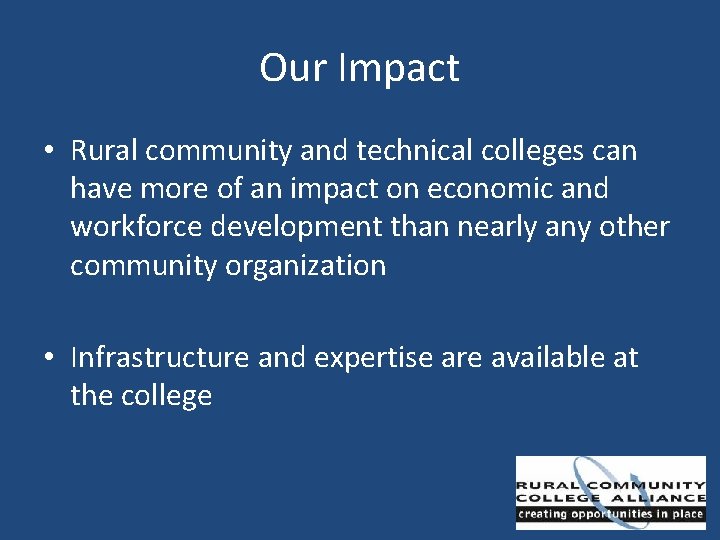 Our Impact

• Rural community and technical colleges can have more of an impact on economic and workforce development than nearly any other community organization

• Infrastructure and expertise are available at the college

RURAL COMMUNITY COLLEGE ALLIANCE
creating opportunities in place